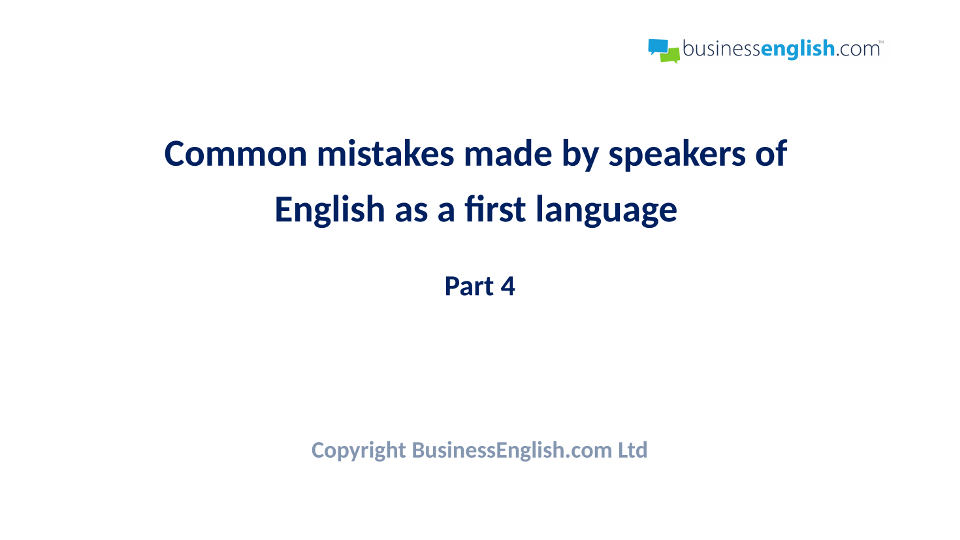 businessenglish.com™

Common mistakes made by speakers of English as a first language

Part 4

Copyright BusinessEnglish.com Ltd